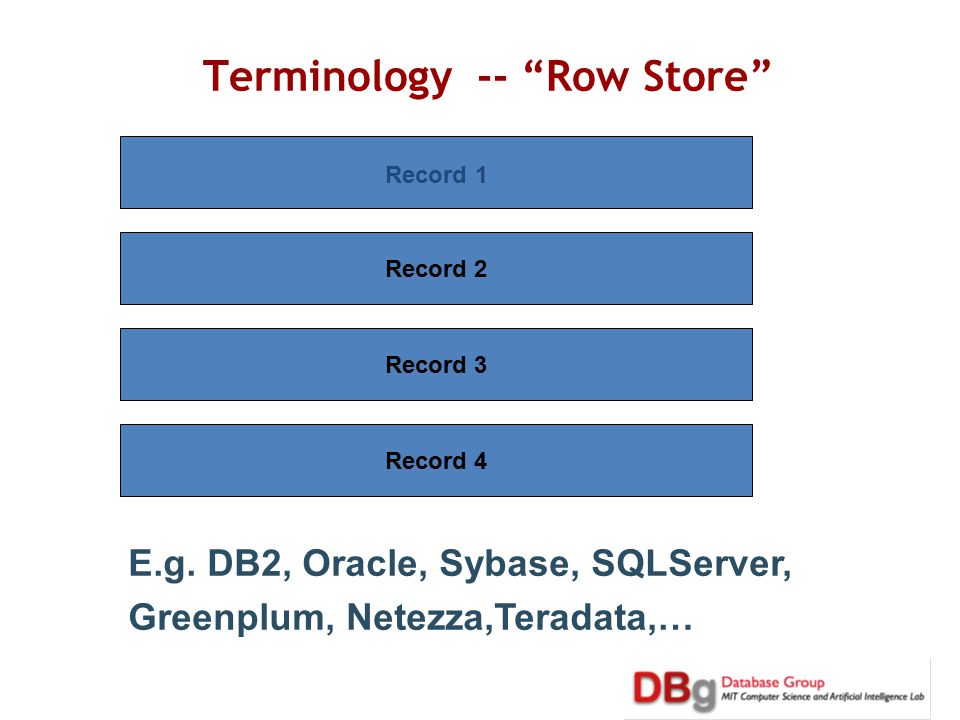 Terminology -- “Row Store”

Record 1

Record 2

Record 3

Record 4

E.g. DB2, Oracle, Sybase, SQLServer, Greenplum, Netezza,Teradata,…

DBg Database Group
MIT Computer Science and Artificial Intelligence Lab